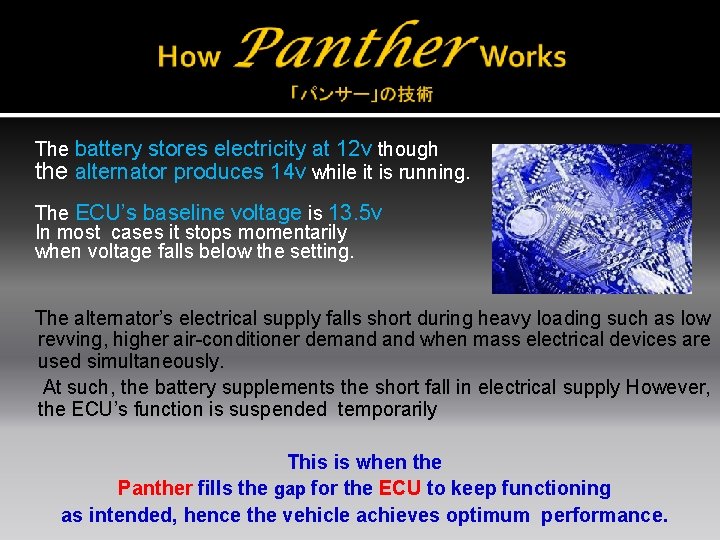 How Panther Works

「パンサー」の技術

The battery stores electricity at 12v though the alternator produces 14v while it is running.

The ECU's baseline voltage is 13.5v
In most cases it stops momentarily when voltage falls below the setting.

The alternator's electrical supply falls short during heavy loading such as low revving, higher air-conditioner demand and when mass electrical devices are used simultaneously.

At such, the battery supplements the short fall in electrical supply However, the ECU's function is suspended temporarily

This is when the Panther fills the gap for the ECU to keep functioning as intended, hence the vehicle achieves optimum performance.